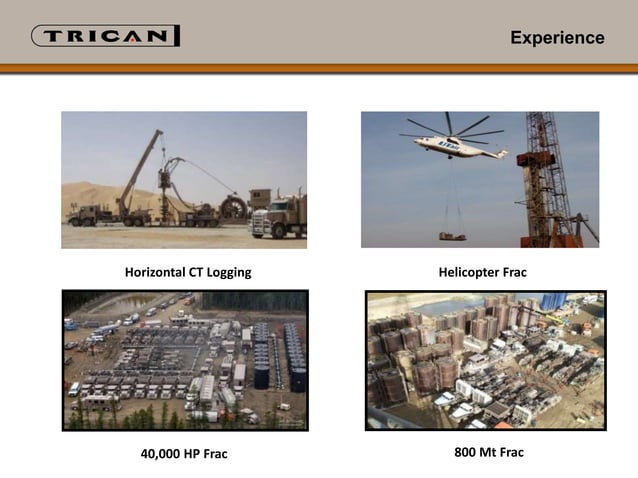 TRICAN

Experience

Horizontal CT Logging

Helicopter Frac

40,000 HP Frac

800 Mt Frac